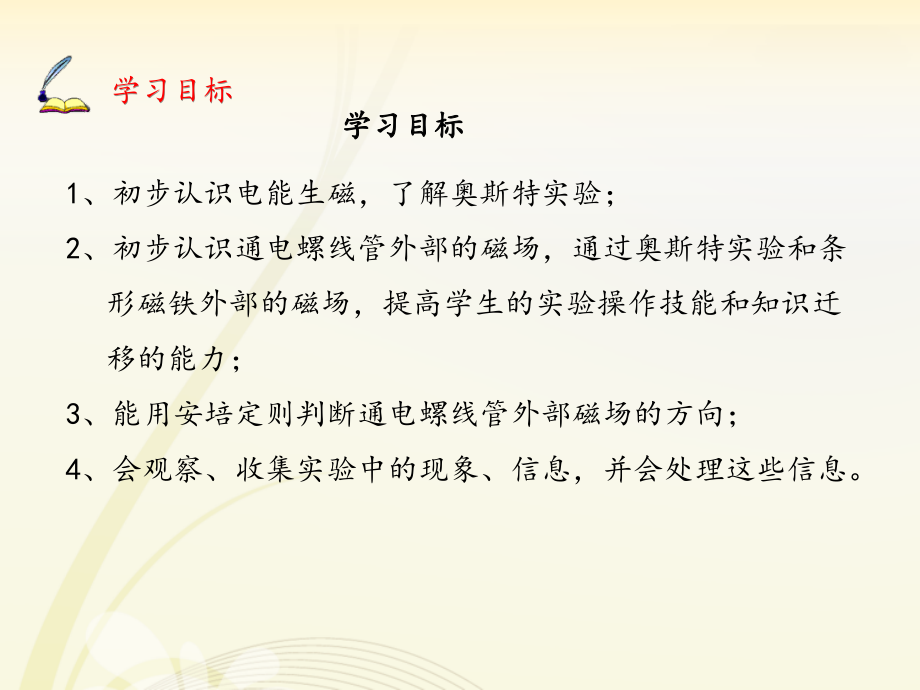 学习目标

学习目标

1、初步认识电能生磁，了解奥斯特实验；

2、初步认识通电螺线管外部的磁场，通过奥斯特实验和条形磁铁外部的磁场，提高学生的实验操作技能和知识迁移的能力；

3、能用安培定则判断通电螺线管外部磁场的方向；

4、会观察、收集实验中的现象、信息，并会处理这些信息。